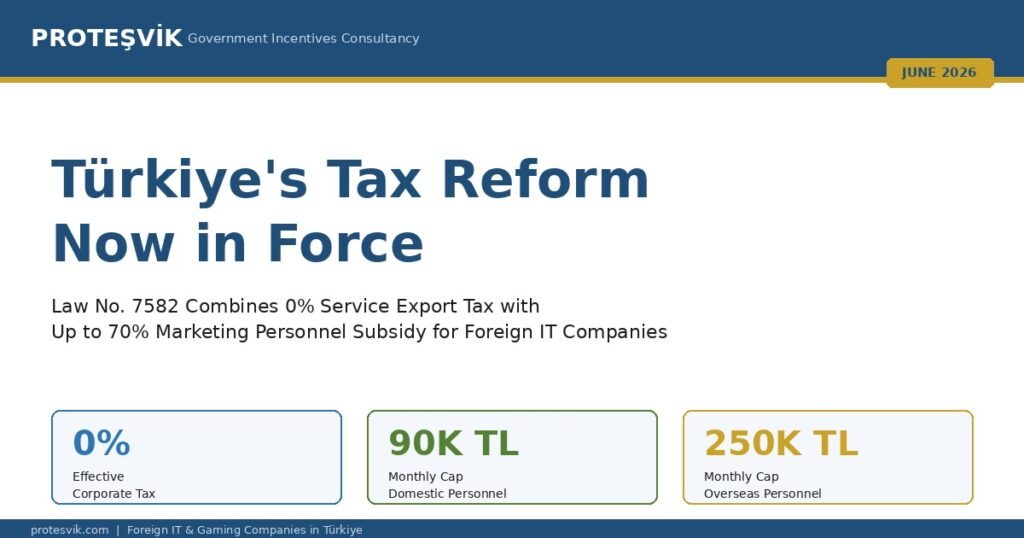 PROTEŞVİK Government Incentives Consultancy

JUNE 2026

Türkiye's Tax Reform Now in Force

Law No. 7582 Combines 0% Service Export Tax with Up to 70% Marketing Personnel Subsidy for Foreign IT Companies

0%
Effective
Corporate Tax

90K TL
Monthly Cap
Domestic Personnel

250K TL
Monthly Cap
Overseas Personnel

protesvik.com | Foreign IT & Gaming Companies in Türkiye